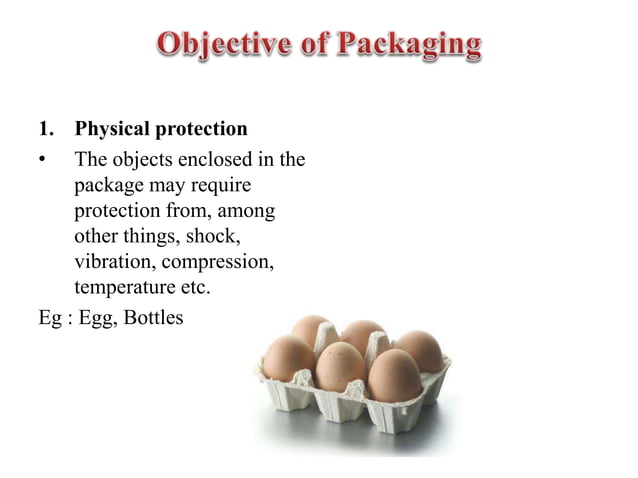 Objective of Packaging

1. Physical protection

• The objects enclosed in the package may require protection from, among other things, shock, vibration, compression, temperature etc.

Eg : Egg, Bottles